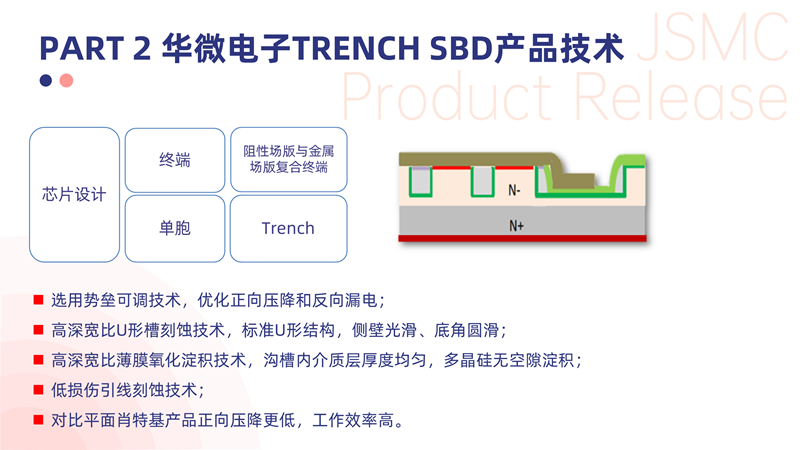 PART 2 华微电子TRENCH SBD产品技术

JSMC
Product Release

芯片设计

终端

阻性场版与金属场版复合终端

单胞

Trench

N-

N+

■ 选用势垒可调技术，优化正向压降和反向漏电；

■ 高深宽比U形槽刻蚀技术，标准U形结构，侧壁光滑、底角圆滑；

■ 高深宽比薄膜氧化淀积技术，沟槽内介质层厚度均匀，多晶硅无空隙淀积；

■ 低损伤引线刻蚀技术；

■ 对比平面肖特基产品正向压降更低，工作效率高。